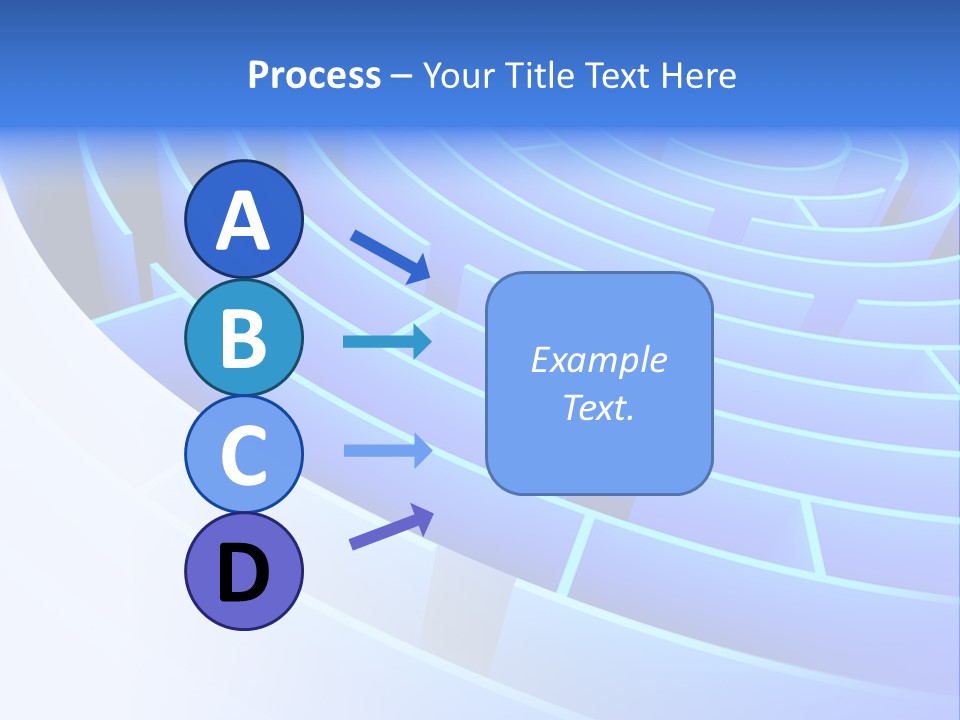 Process – Your Title Text Here

A

B

C

D

Example Text.